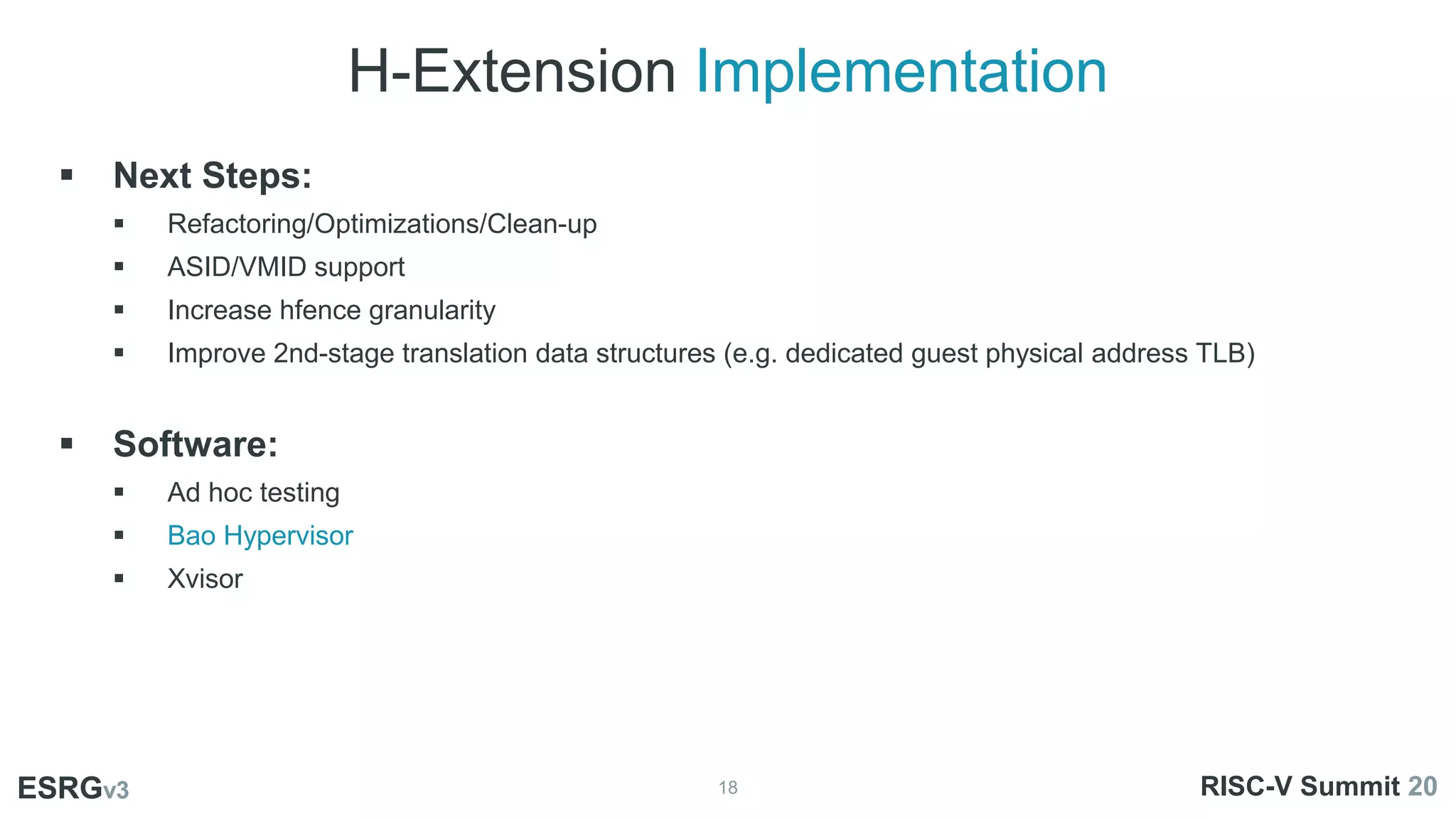 H-Extension Implementation

▪ Next Steps:
▪ Refactoring/Optimizations/Clean-up
▪ ASID/VMID support
▪ Increase hfence granularity
▪ Improve 2nd-stage translation data structures (e.g. dedicated guest physical address TLB)

▪ Software:
▪ Ad hoc testing
▪ Bao Hypervisor
▪ Xvisor

ESRGv3

18

RISC-V Summit 20